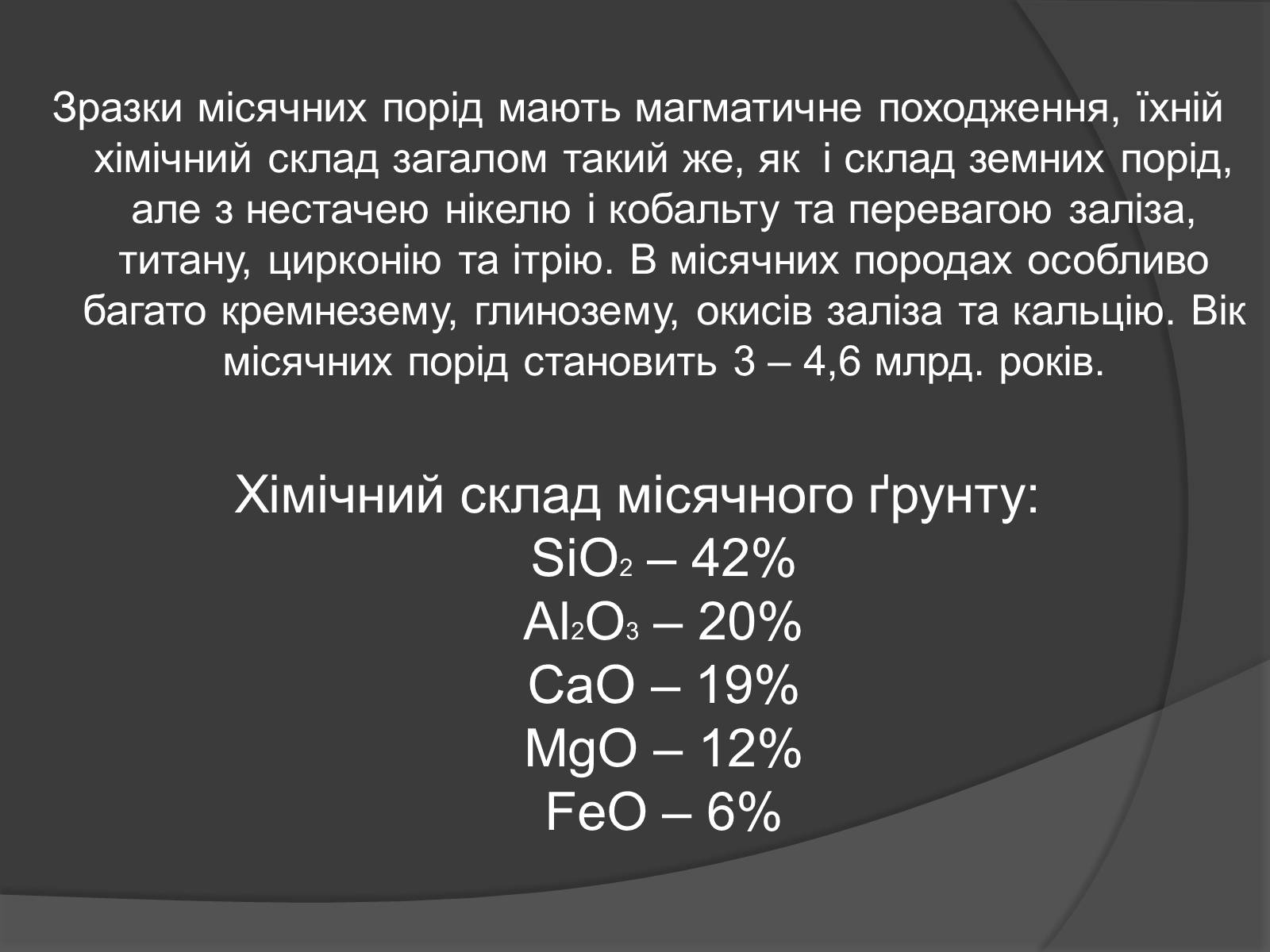 Зразки місячних порід мають магматичне походження, їхній хімічний склад загалом такий же, як і склад земних порід, але з нестачею нікелю і кобальту та перевагою заліза, титану, цирконію та ітрію. В місячних породах особливо багато кремнезему, глинозему, окисів заліза та кальцію. Вік місячних порід становить 3 – 4,6 млрд. років.

Хімічний склад місячного ґрунту:
$SiO_2$ – 42%
$Al_2O_3$ – 20%
$CaO$ – 19%
$MgO$ – 12%
$FeO$ – 6%